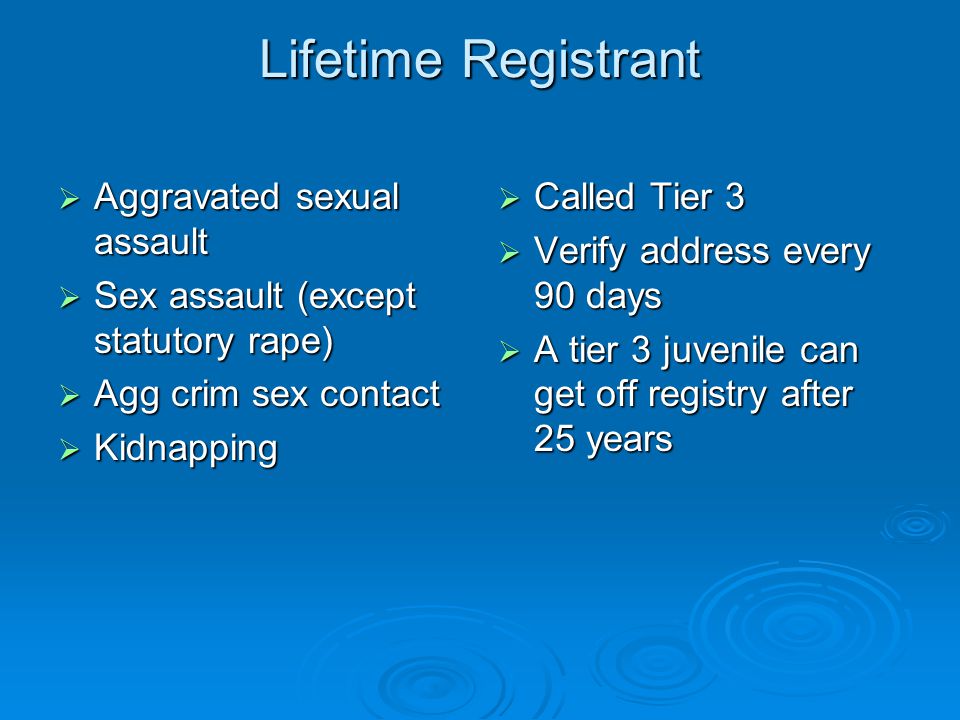 Lifetime Registrant

➢ Aggravated sexual assault
➢ Sex assault (except statutory rape)
➢ Agg crim sex contact
➢ Kidnapping

➢ Called Tier 3
➢ Verify address every 90 days
➢ A tier 3 juvenile can get off registry after 25 years